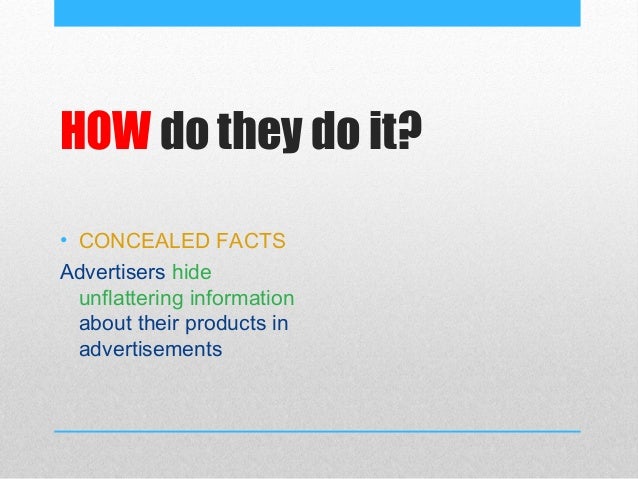 HOW do they do it?

• CONCEALED FACTS

Advertisers hide unflattering information about their products in advertisements